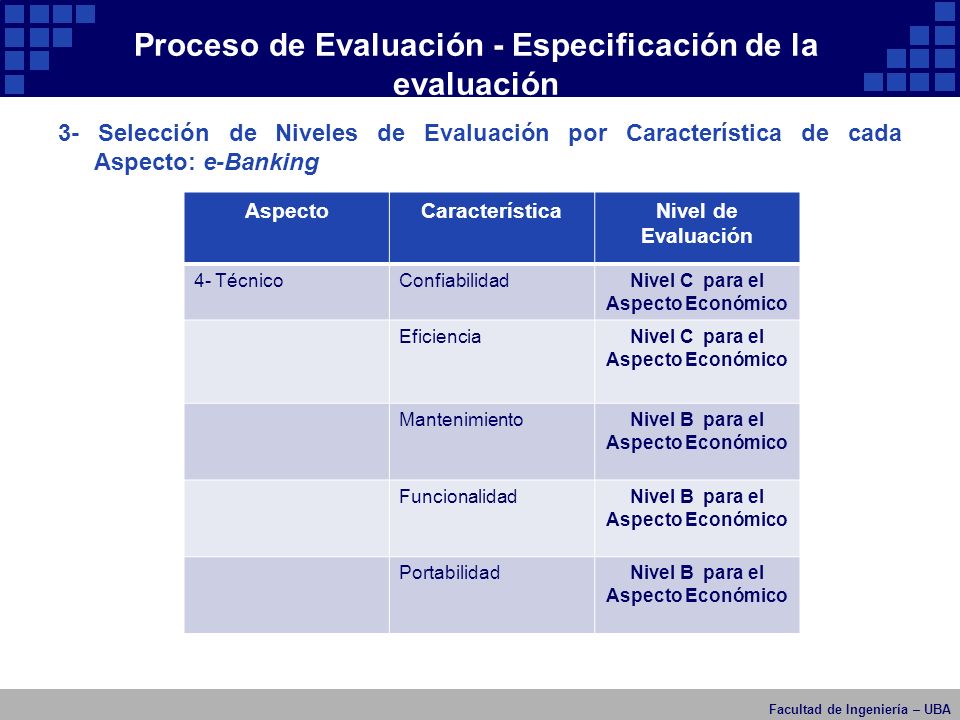 Proceso de Evaluación - Especificación de la evaluación

3- Selección de Niveles de Evaluación por Característica de cada Aspecto: e-Banking

| Aspecto | Característica | Nivel de Evaluación |
|---|---|---|
| 4- Técnico | Confiabilidad | Nivel C para el Aspecto Económico |
| | Eficiencia | Nivel C para el Aspecto Económico |
| | Mantenimiento | Nivel B para el Aspecto Económico |
| | Funcionalidad | Nivel B para el Aspecto Económico |
| | Portabilidad | Nivel B para el Aspecto Económico |

Facultad de Ingeniería – UBA